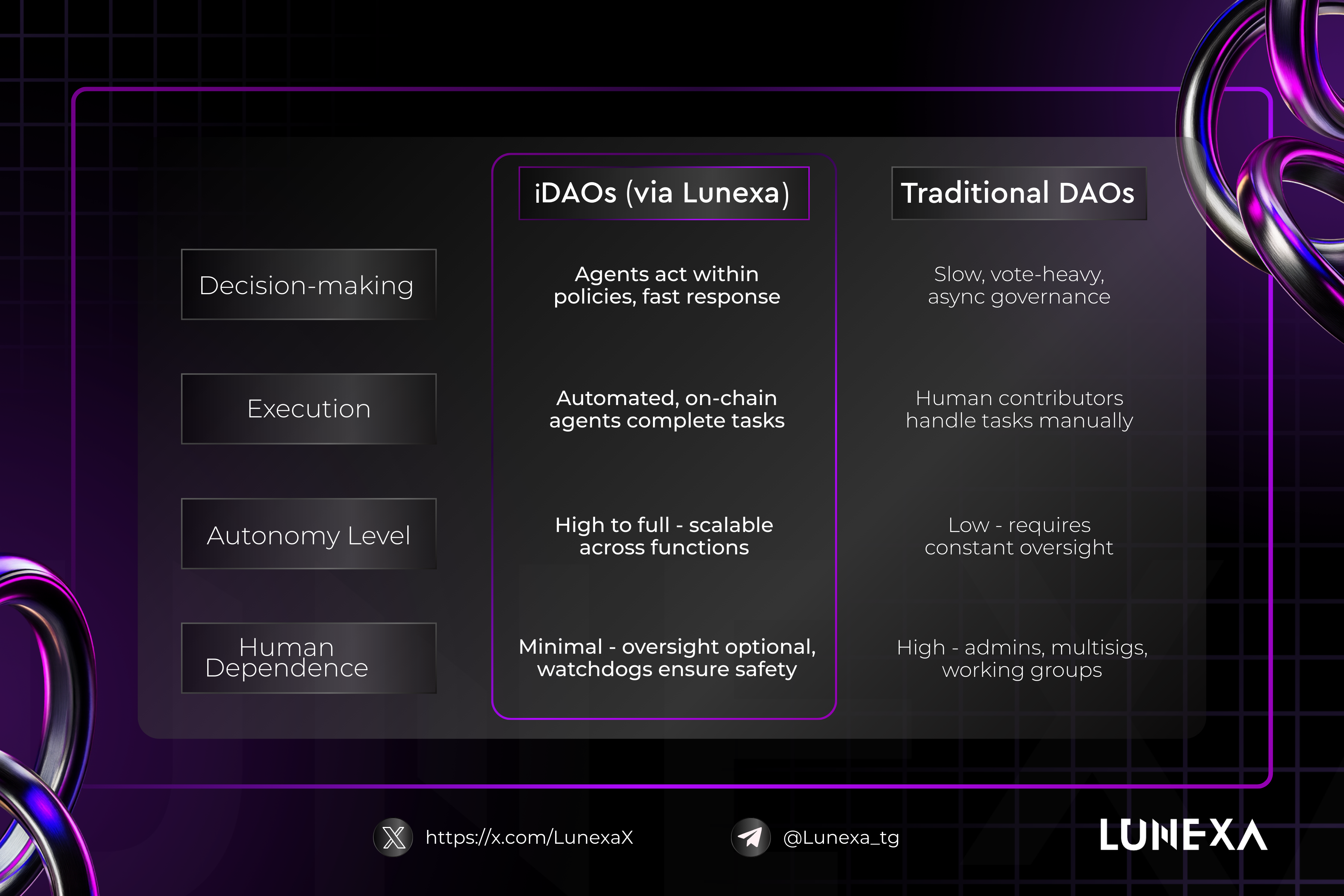 |  | iDAOs (via Lunexa) | Traditional DAOs |
|---|---|---|
| Decision-making | Agents act within policies, fast response | Slow, vote-heavy, async governance |
| Execution | Automated, on-chain agents complete tasks | Human contributors handle tasks manually |
| Autonomy Level | High to full - scalable across functions | Low - requires constant oversight |
| Human Dependence | Minimal - oversight optional, watchdogs ensure safety | High - admins, multisigs, working groups |

https://x.com/LunexaX

@Lunexa_tg

LUNEXA